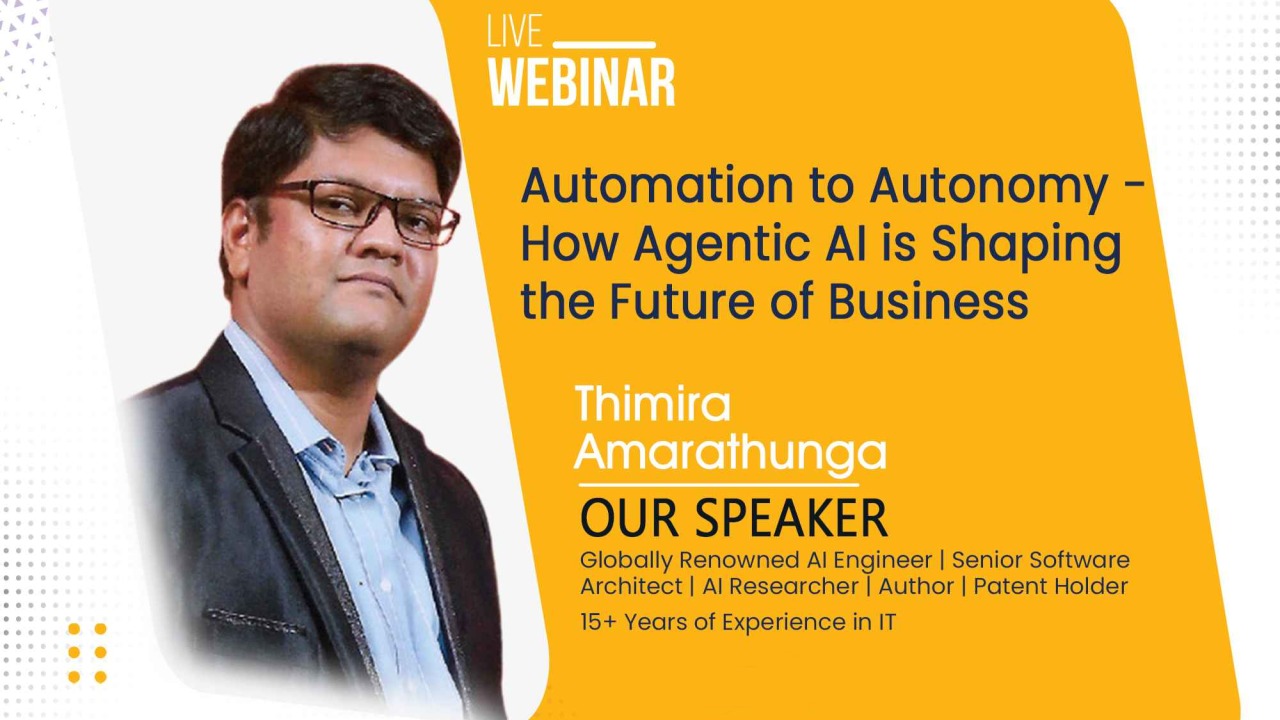 LIVE
WEBINAR

Automation to Autonomy - How Agentic AI is Shaping the Future of Business

Thimira Amarathunga

OUR SPEAKER

Globally Renowned AI Engineer | Senior Software Architect | AI Researcher | Author | Patent Holder

15+ Years of Experience in IT